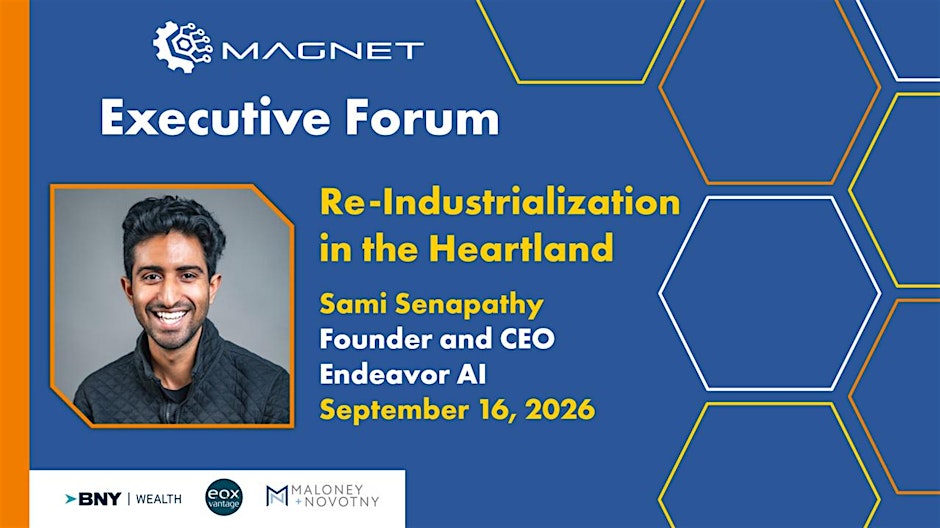 MAGNET

Executive Forum

Re-Industrialization in the Heartland

Sami Senapathy
Founder and CEO
Endeavor AI
September 16, 2026

BNY | WEALTH

eox vantage

MALONEY + NOVOTNY